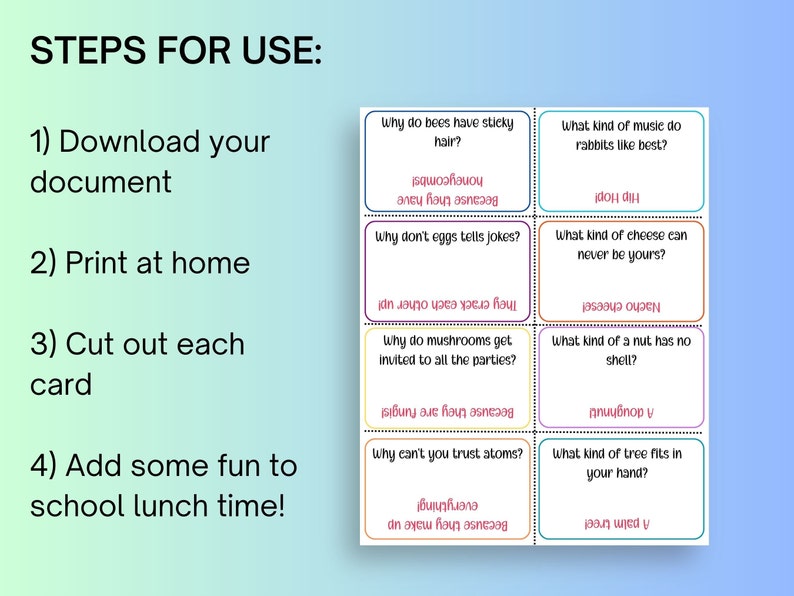 STEPS FOR USE:

1) Download your document

2) Print at home

3) Cut out each card

4) Add some fun to school lunch time!

Why do bees have sticky hair?

Because they have honeycombs!

What kind of music do rabbits like best?

Hip Hop!

Why don't eggs tells jokes?

They crack each other up!

What kind of cheese can never be yours?

Nacho cheese!

Why do mushrooms get invited to all the parties?

Because they are fungis!

What kind of a nut has no shell?

A doughnut!

Why can't you trust atoms?

Because they make up everything!

What kind of tree fits in your hand?

A palm tree!